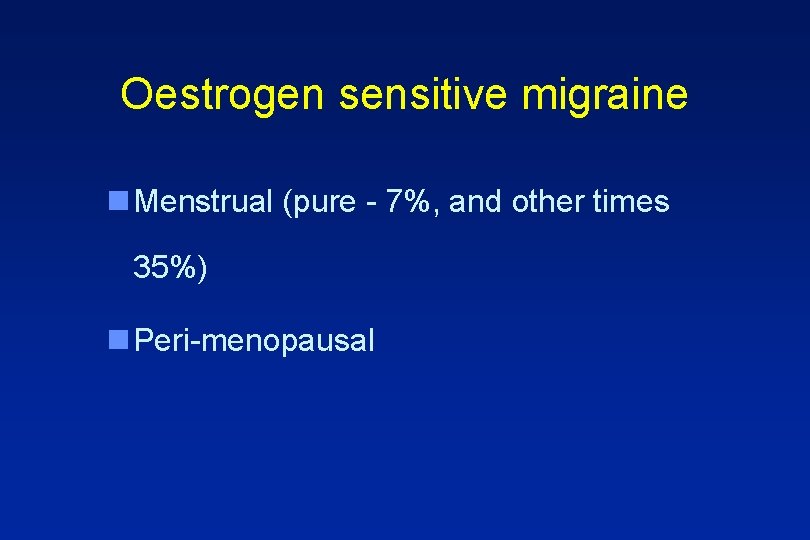 Oestrogen sensitive migraine

Menstrual (pure - 7%, and other times 35%)

Peri-menopausal